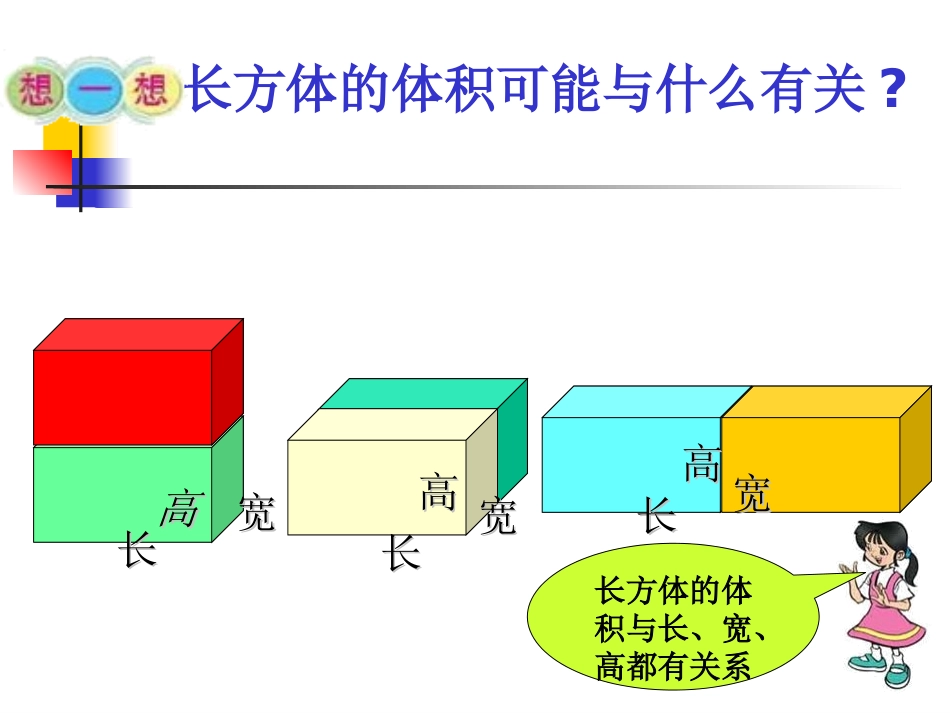 想一想 长方体的体积可能与什么有关？

高 宽
长

高 宽
长

高 宽
长

长方体的体积与长、宽、高都有关系